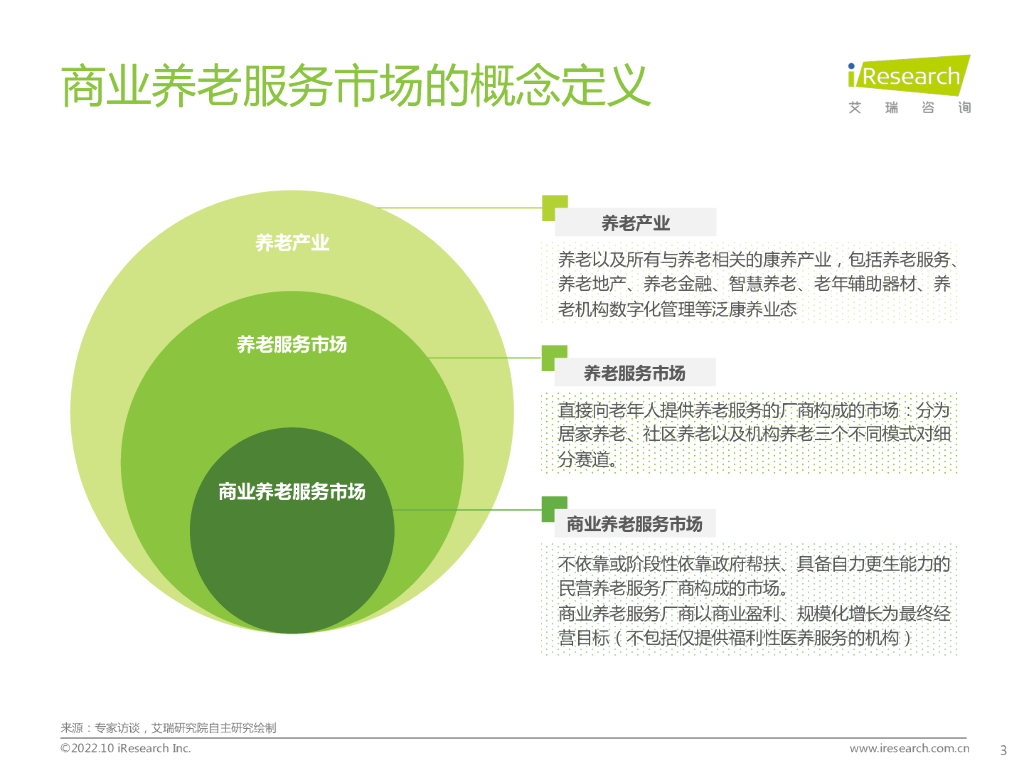 商业养老服务市场的概念定义

iResearch
艾 瑞 咨 询

养老产业

养老服务市场

商业养老服务市场

养老产业

养老以及所有与养老相关的康养产业，包括养老服务、养老地产、养老金融、智慧养老、老年辅助器材、养老机构数字化管理等泛康养业态

养老服务市场

直接向老年人提供养老服务的厂商构成的市场：分为居家养老、社区养老以及机构养老三个不同模式对细分赛道。

商业养老服务市场

不依靠或阶段性依靠政府帮扶、具备自力更生能力的民营养老服务厂商构成的市场。
商业养老服务厂商以商业盈利、规模化增长为最终经营目标（不包括仅提供福利性医养服务的机构）

来源：专家访谈，艾瑞研究院自主研究绘制

©2022.10 iResearch Inc.

www.iresearch.com.cn

3